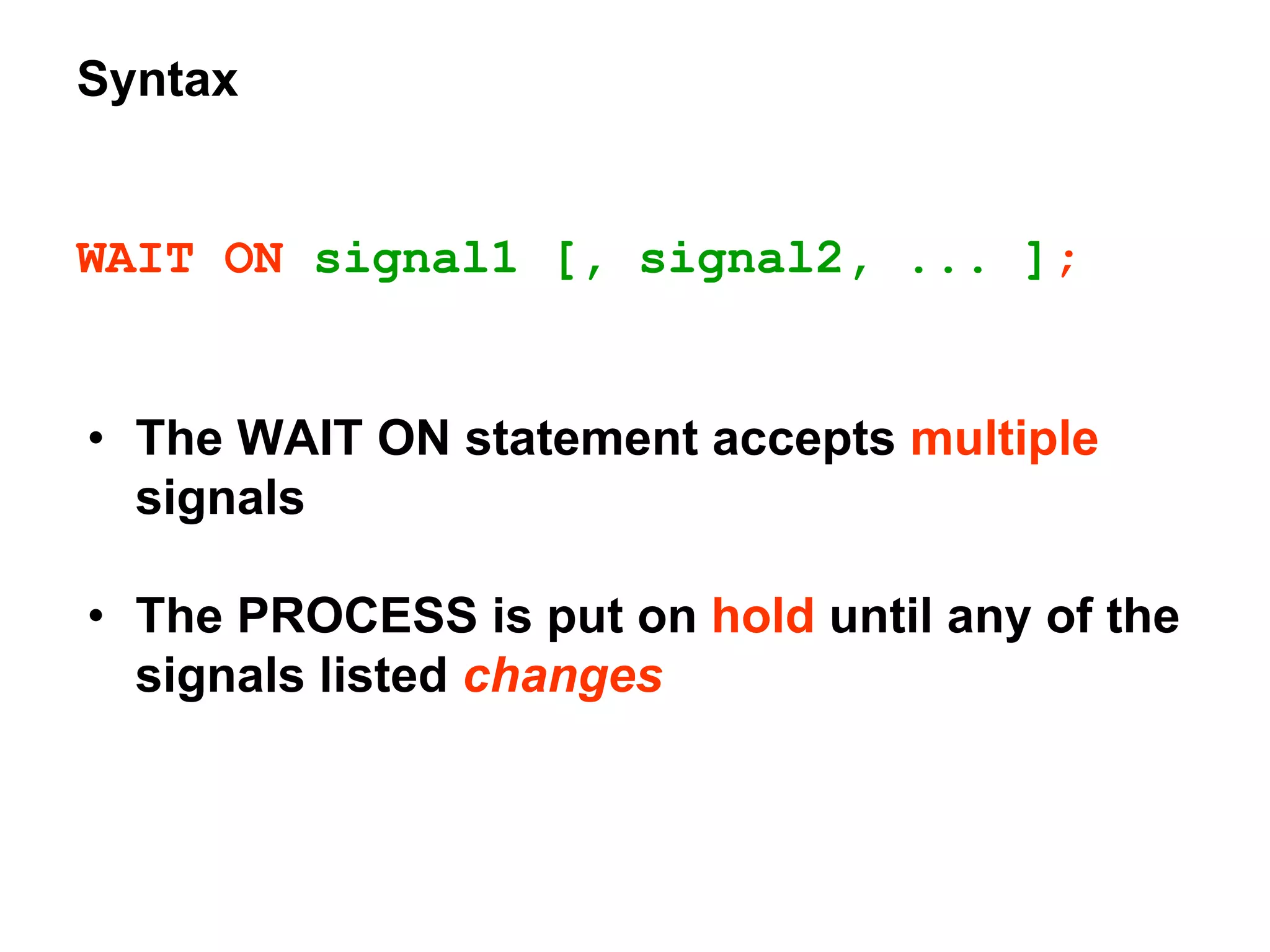 Syntax

WAIT ON signal1 [, signal2, ... ];

• The WAIT ON statement accepts multiple signals

• The PROCESS is put on hold until any of the signals listed changes